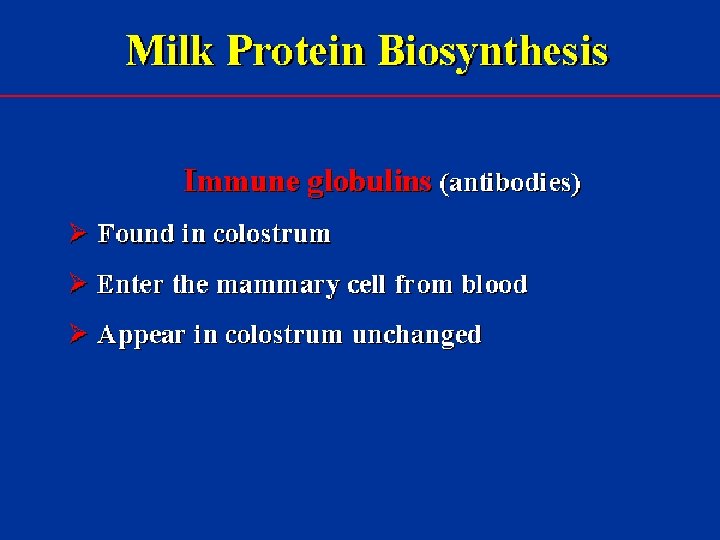 Milk Protein Biosynthesis

Immune globulins (antibodies)

➢ Found in colostrum

➢ Enter the mammary cell from blood

➢ Appear in colostrum unchanged